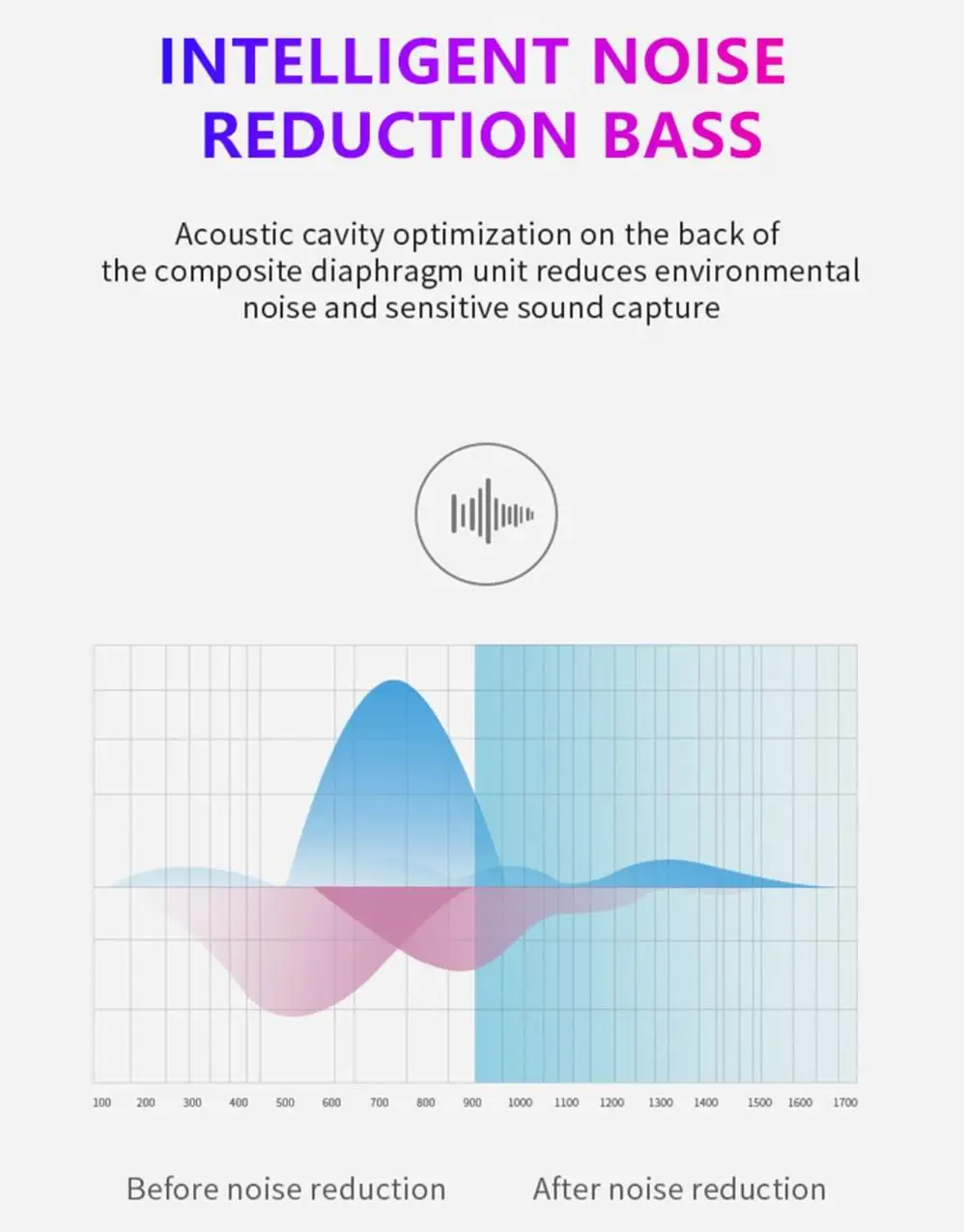 INTELLIGENT NOISE REDUCTION BASS

Acoustic cavity optimization on the back of the composite diaphragm unit reduces environmental noise and sensitive sound capture

100 200 300 400 500 600 700 800 900 1000 1100 1200 1300 1400 1500 1600 1700

Before noise reduction After noise reduction